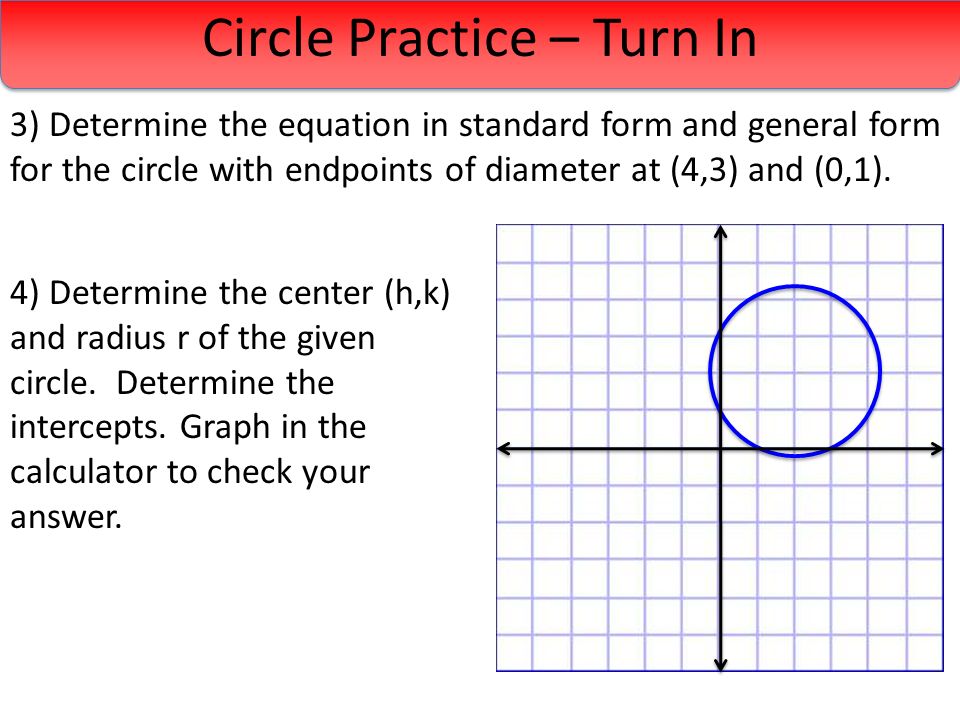 Circle Practice – Turn In

3) Determine the equation in standard form and general form for the circle with endpoints of diameter at (4,3) and (0,1).

4) Determine the center (h,k) and radius r of the given circle. Determine the intercepts. Graph in the calculator to check your answer.